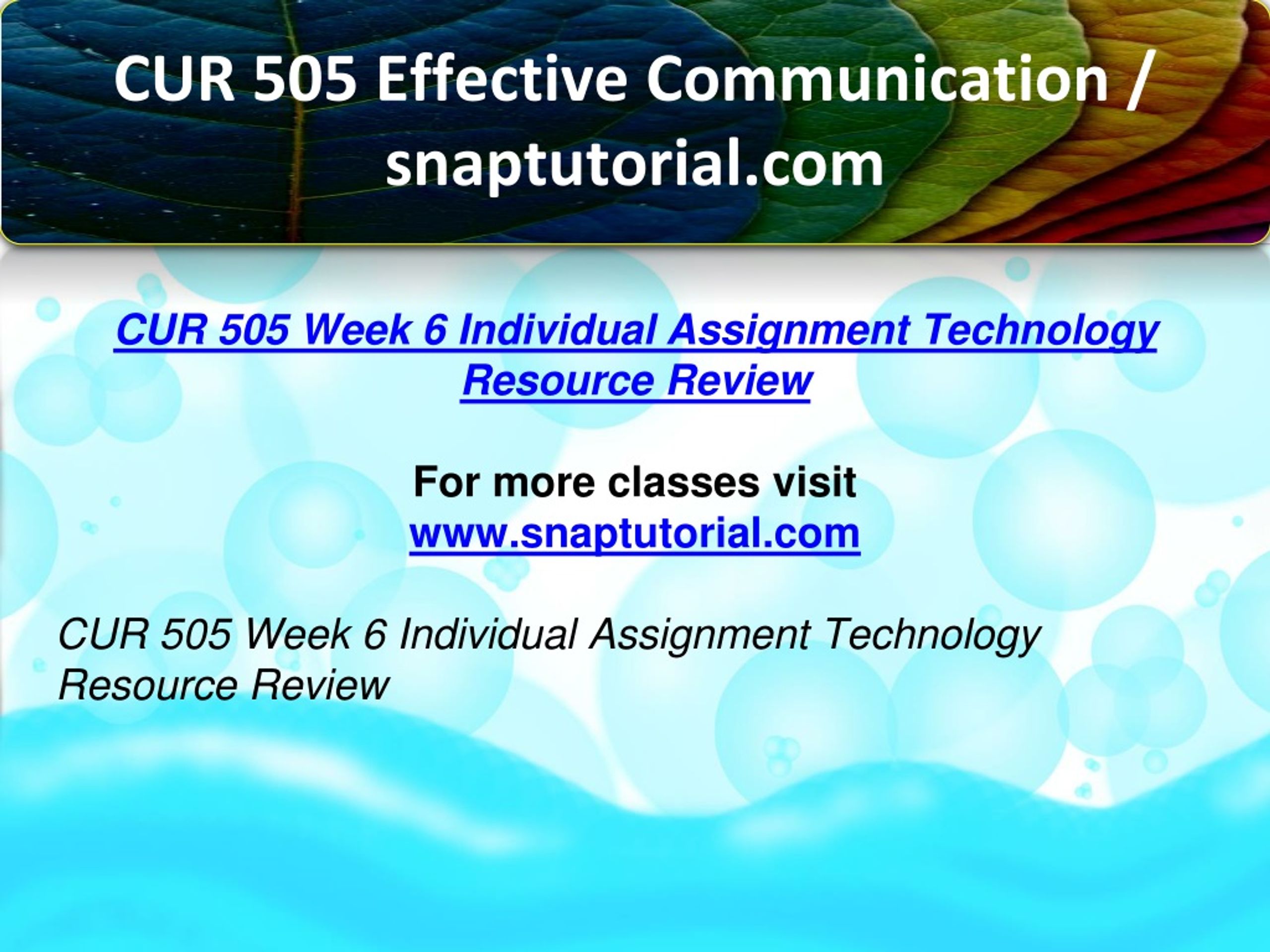 CUR 505 Effective Communication / snaptutorial.com

CUR 505 Week 6 Individual Assignment Technology Resource Review

For more classes visit
www.snaptutorial.com

CUR 505 Week 6 Individual Assignment Technology Resource Review